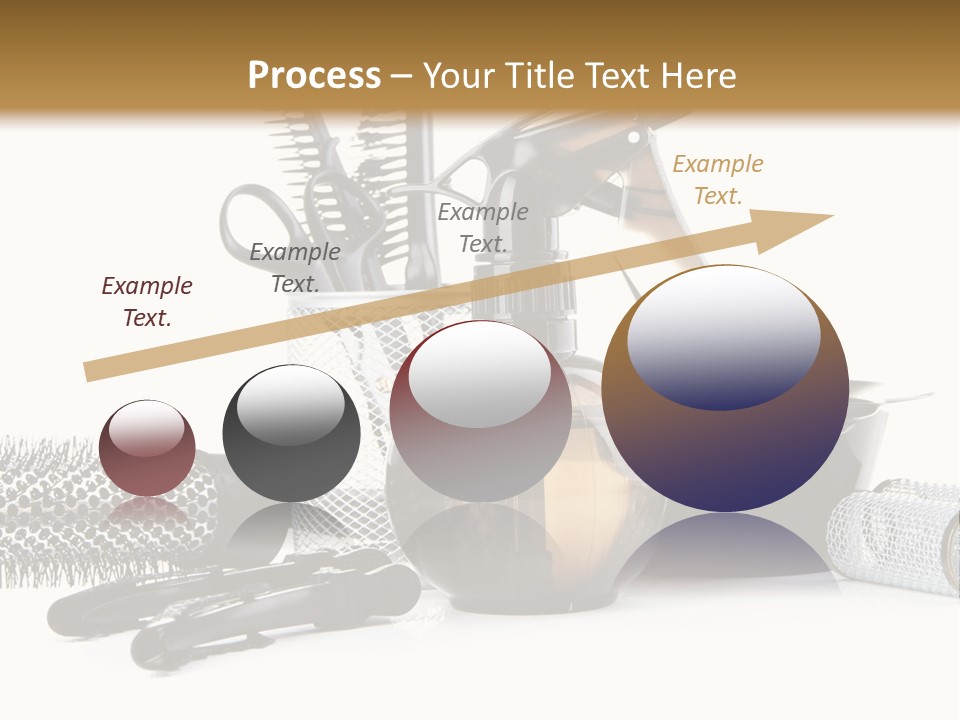 Process – Your Title Text Here

Example Text.

Example Text.

Example Text.

Example Text.